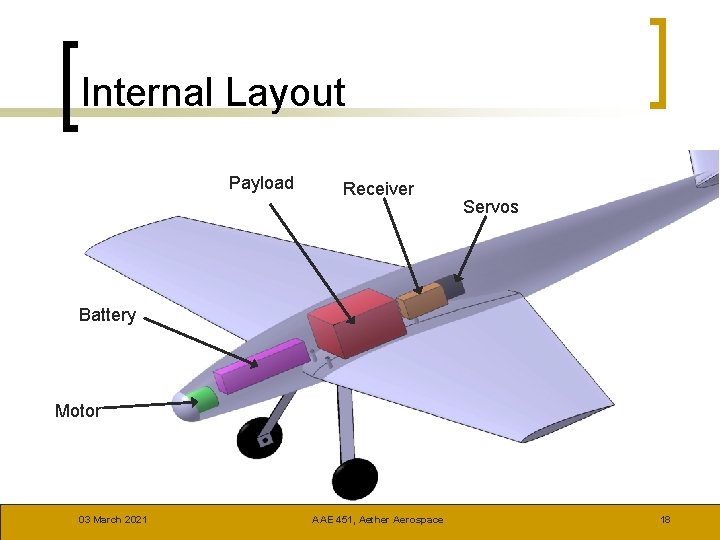 Internal Layout

Payload

Receiver

Servos

Battery

Motor

03 March 2021

AAE 451, Aether Aerospace

18